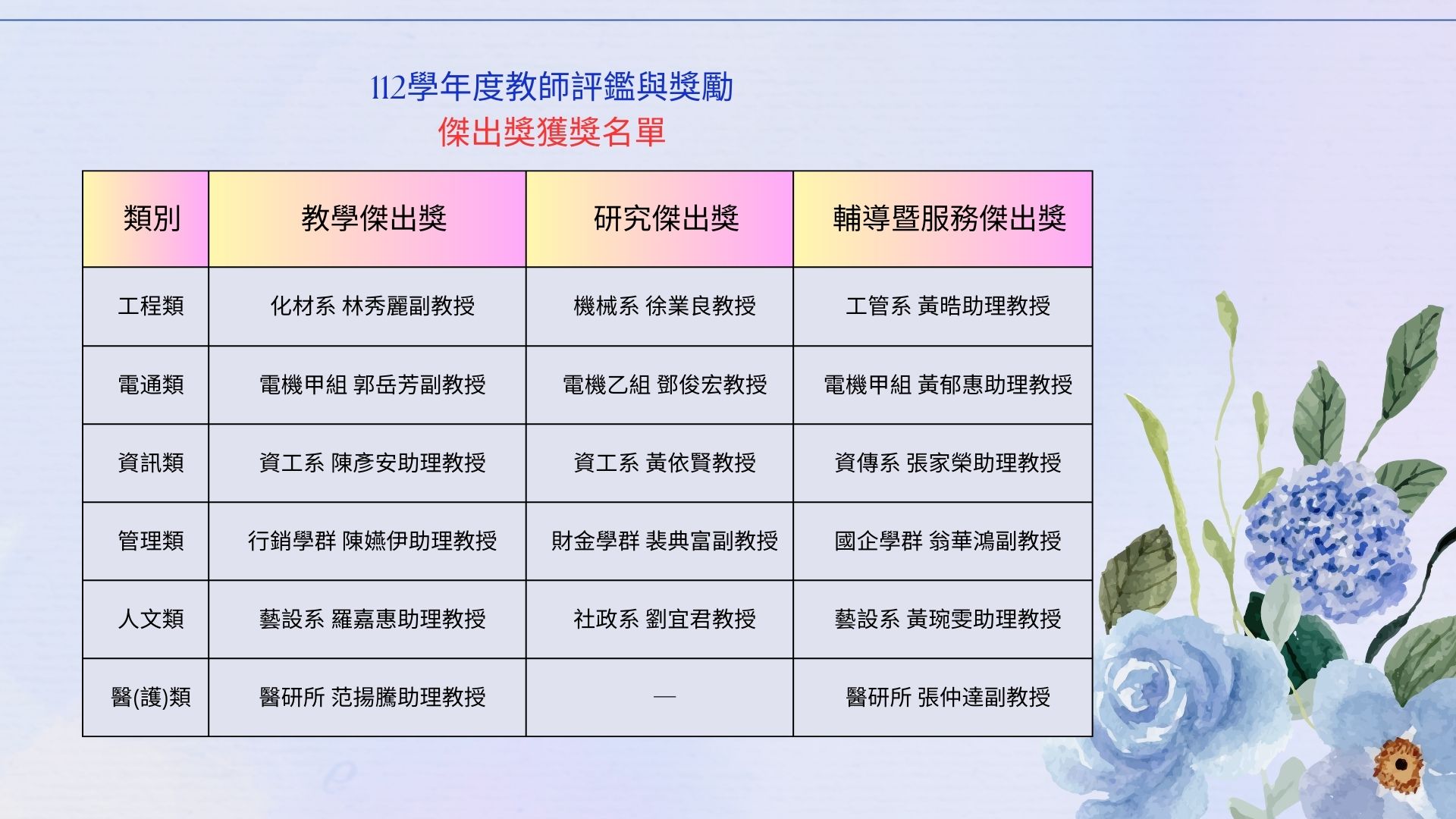 112學年度教師評鑑與獎勵
傑出獎獲獎名單

| 類別 | 教學傑出獎 | 研究傑出獎 | 輔導暨服務傑出獎 |
|---|---|---|---|
| 工程類 | 化材系 林秀麗副教授 | 機械系 徐業良教授 | 工管系 黃晧助理教授 |
| 電通類 | 電機甲組 郭岳芳副教授 | 電機乙組 鄧俊宏教授 | 電機甲組 黃郁惠助理教授 |
| 資訊類 | 資工系 陳彥安助理教授 | 資工系 黃依賢教授 | 資傳系 張家榮助理教授 |
| 管理類 | 行銷學群 陳嬿伊助理教授 | 財金學群 裴典富副教授 | 國企學群 翁華鴻副教授 |
| 人文類 | 藝設系 羅嘉惠助理教授 | 社政系 劉宜君教授 | 藝設系 黃琬雯助理教授 |
| 醫(護)類 | 醫研所 范揚騰助理教授 | — | 醫研所 張仲達副教授 |